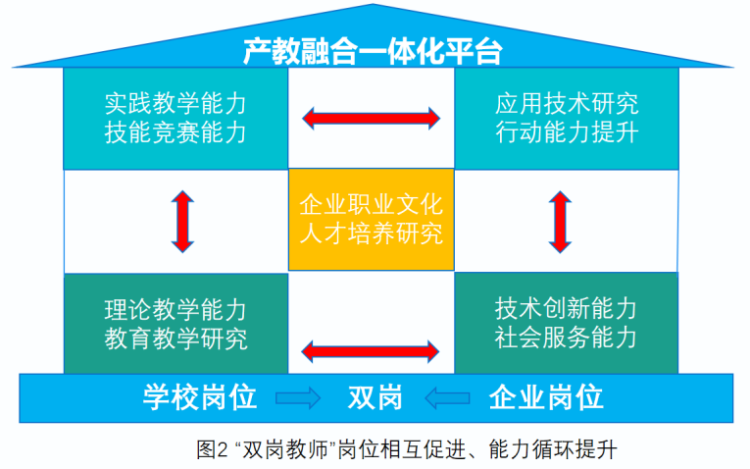 产教融合一体化平台

实践教学能力
技能竞赛能力

应用技术研究
行动能力提升

企业职业文化
人才培养研究

理论教学能力
教育教学研究

技术创新能力
社会服务能力

学校岗位 双岗 企业岗位

图2 “双岗教师”岗位相互促进、能力循环提升